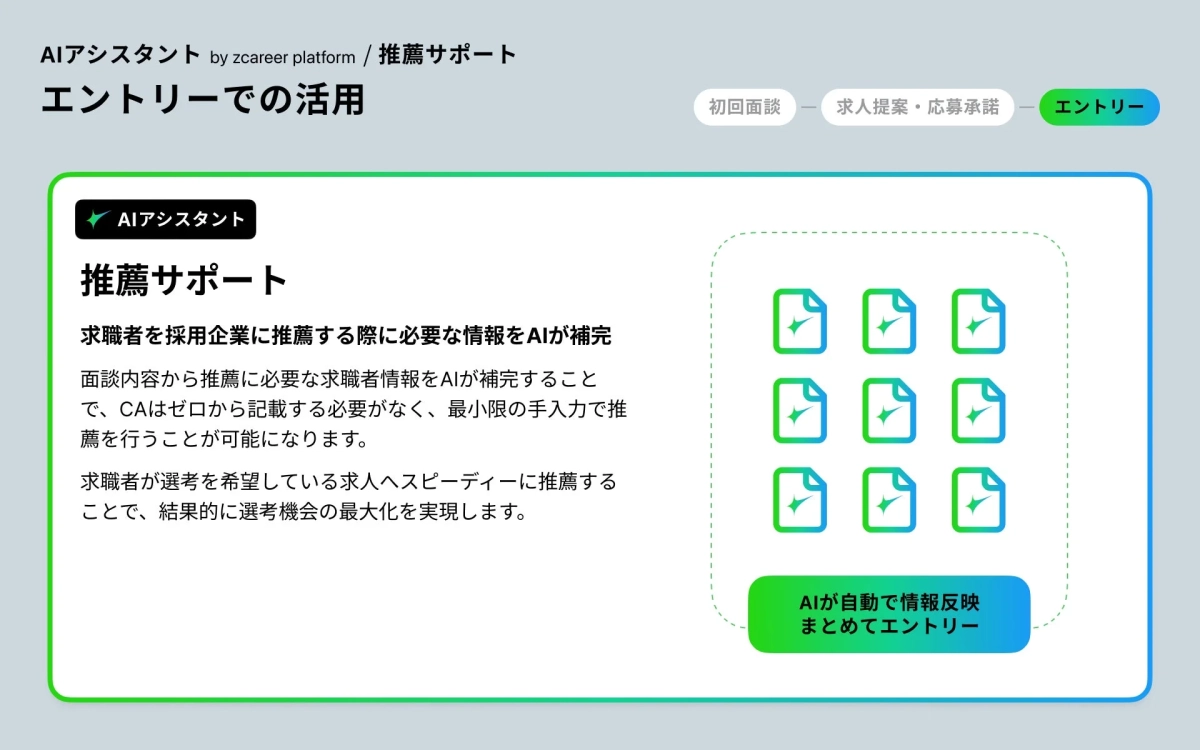 AIアシスタント by zcareer platform / 推薦サポート

エントリーでの活用

初回面談 — 求人提案・応募承諾 — エントリー

AIアシスタント

推薦サポート

求職者を採用企業に推薦する際に必要な情報をAIが補完

面談内容から推薦に必要な求職者情報をAIが補完することで、CAはゼロから記載する必要がなく、最小限の手入力で推薦を行うことが可能になります。

求職者が選考を希望している求人へスピーディーに推薦することで、結果的に選考機会の最大化を実現します。

AIが自動で情報反映
まとめてエントリー